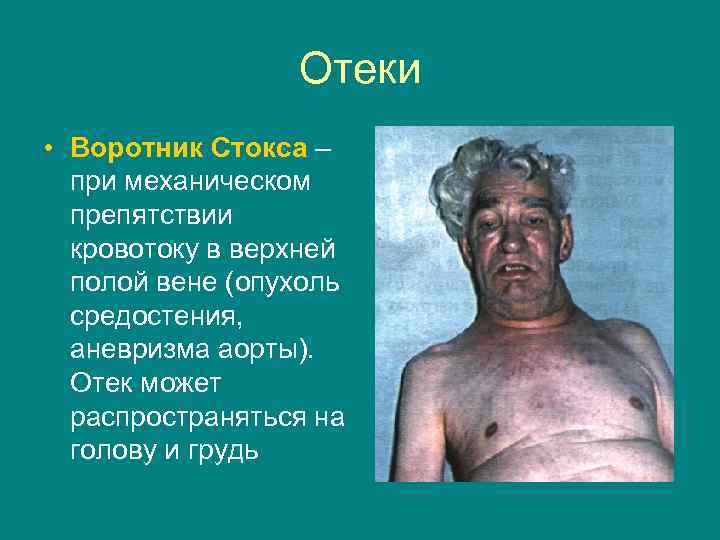 Отеки

• Воротник Стокса – при механическом препятствии кровотоку в верхней полой вене (опухоль средостения, аневризма аорты). Отек может распространяться на голову и грудь